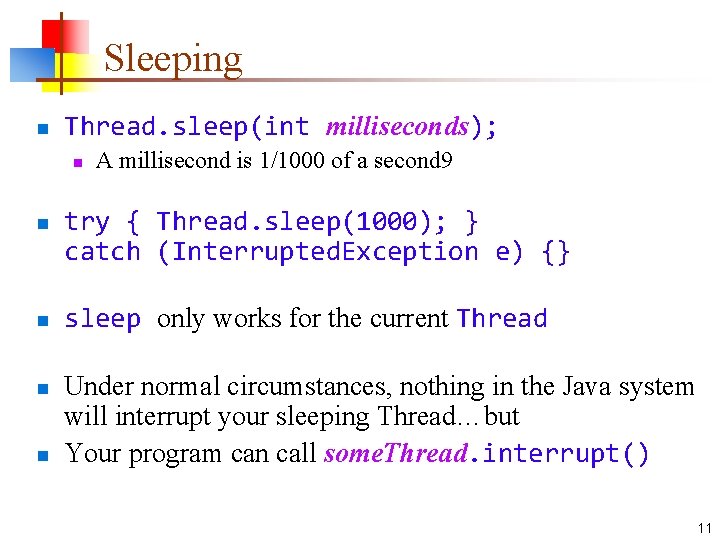 Sleeping

Thread.sleep(int milliseconds);

A millisecond is 1/1000 of a second9

try { Thread.sleep(1000); }
catch (InterruptedException e) {}

sleep only works for the current Thread

Under normal circumstances, nothing in the Java system will interrupt your sleeping Thread... but

Your program can call someThread.interrupt()

11